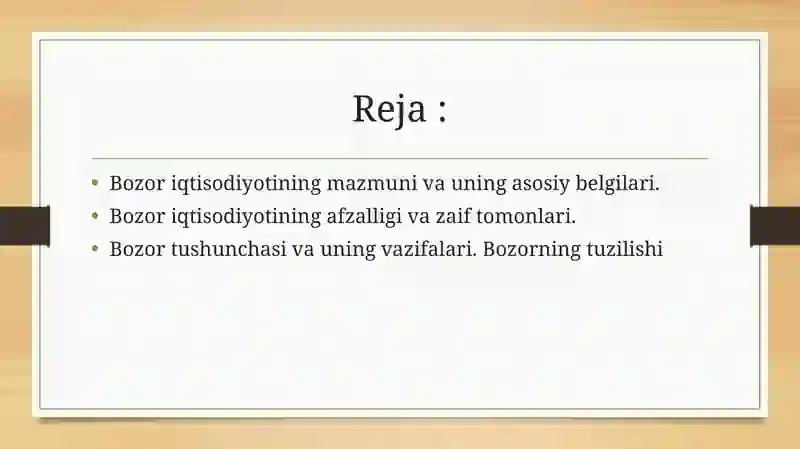 Reja :

• Bozor iqtisodiyotining mazmuni va uning asosiy belgilari.
• Bozor iqtisodiyotining afzalligi va zaif tomonlari.
• Bozor tushunchasi va uning vazifalari. Bozorning tuzilishi